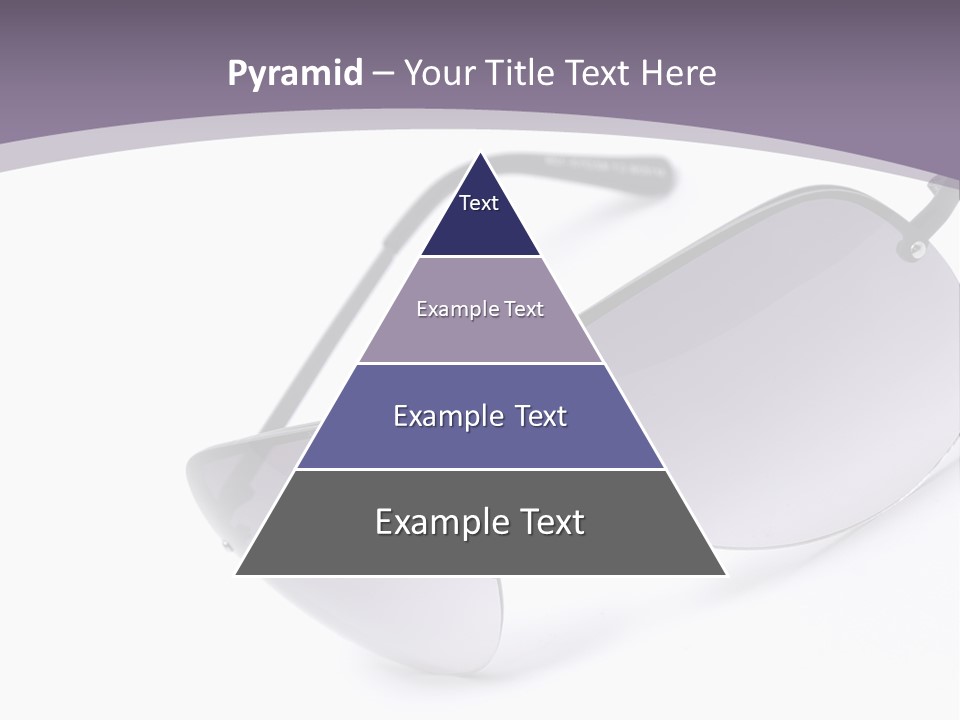 Pyramid – Your Title Text Here

Text

Example Text

Example Text

Example Text